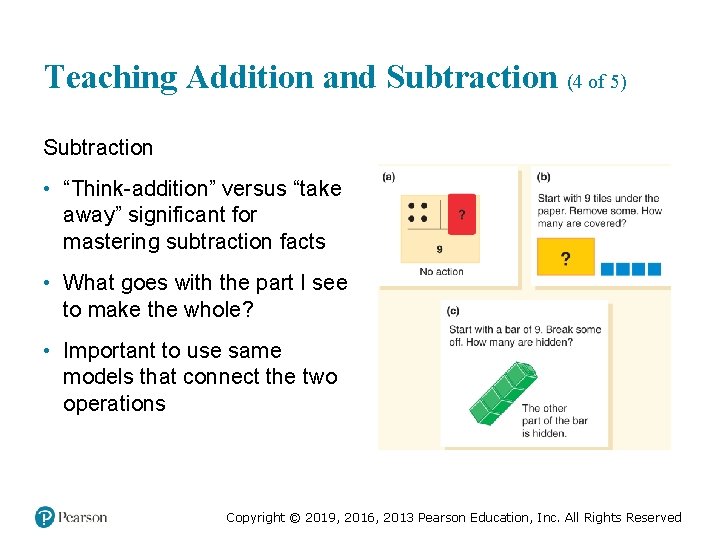 Teaching Addition and Subtraction (4 of 5)

Subtraction

• “Think-addition” versus “take away” significant for mastering subtraction facts

• What goes with the part I see to make the whole?

• Important to use same models that connect the two operations

(a)

?

9

No action

(b)

Start with 9 tiles under the paper. Remove some. How many are covered?

?

(c)

Start with a bar of 9. Break some off. How many are hidden?

The other part of the bar is hidden.

Pearson

Copyright © 2019, 2016, 2013 Pearson Education, Inc. All Rights Reserved